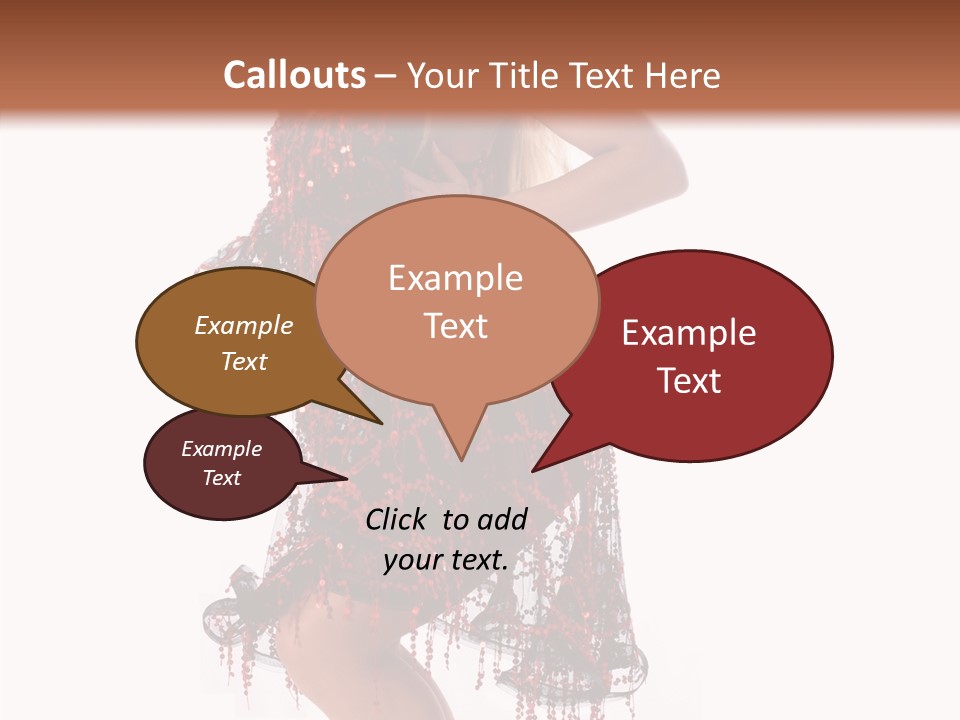 Callouts – Your Title Text Here

Example Text

Example Text

Example Text

Example Text

Click to add your text.